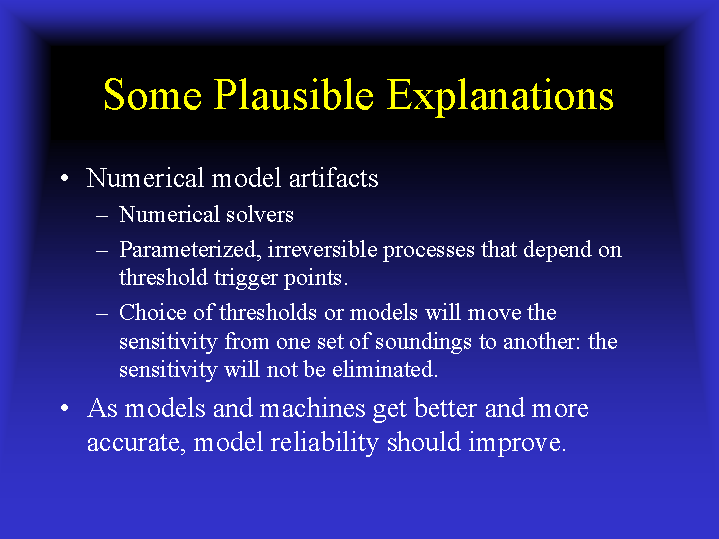 Some Plausible Explanations

• Numerical model artifacts
– Numerical solvers
– Parameterized, irreversible processes that depend on threshold trigger points.
– Choice of thresholds or models will move the sensitivity from one set of soundings to another: the sensitivity will not be eliminated.

• As models and machines get better and more accurate, model reliability should improve.